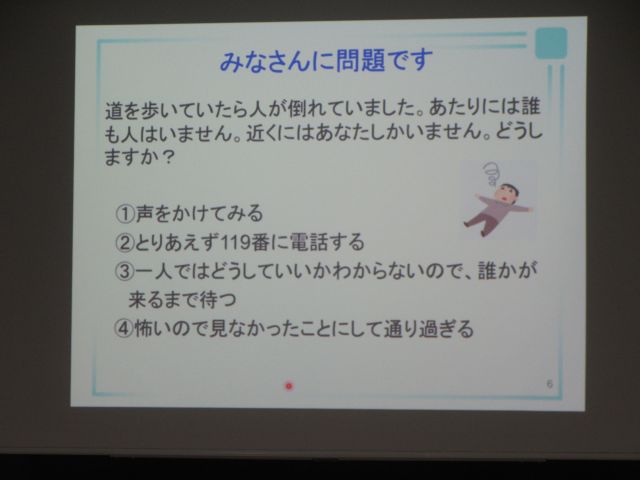 みなさんに問題です

道を歩いていたら人が倒れていました。あたりには誰も人はいません。近くにはあなたしかいません。どうしますか？

①声をかけてみる
②とりあえず119番に電話する
③一人ではどうしていいかわからないので、誰かが来るまで待つ
④怖いので見なかったことにして通り過ぎる

6